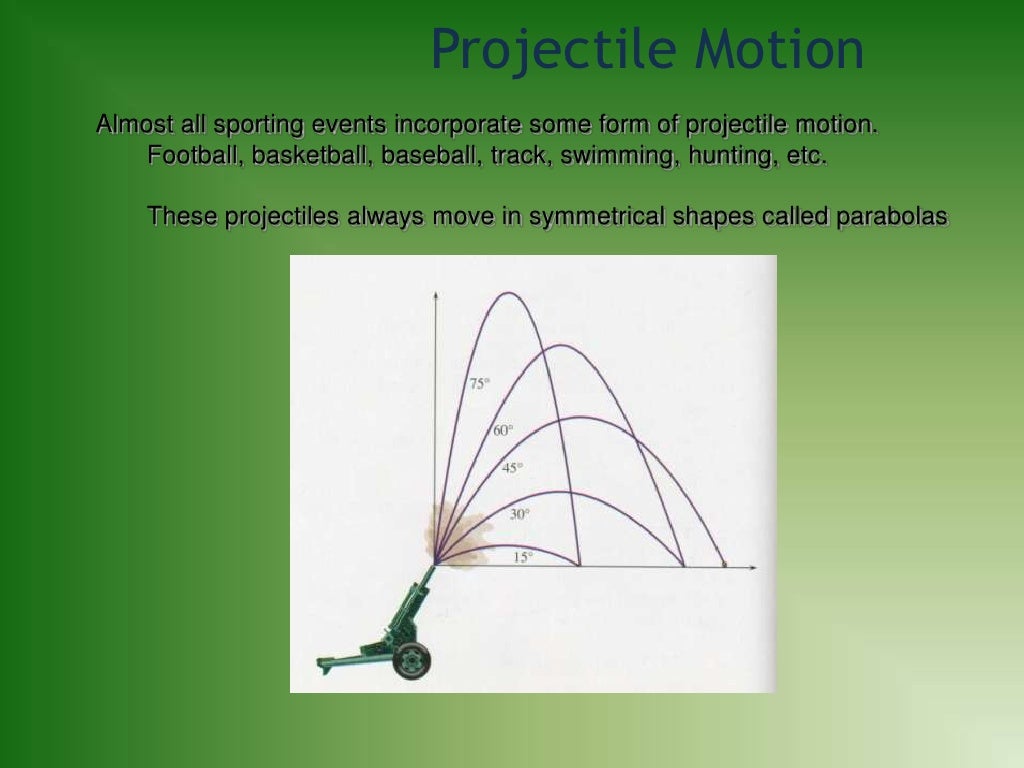 Projectile Motion

Almost all sporting events incorporate some form of projectile motion. Football, basketball, baseball, track, swimming, hunting, etc.

These projectiles always move in symmetrical shapes called parabolas

75°
60°
45°
30°
15°